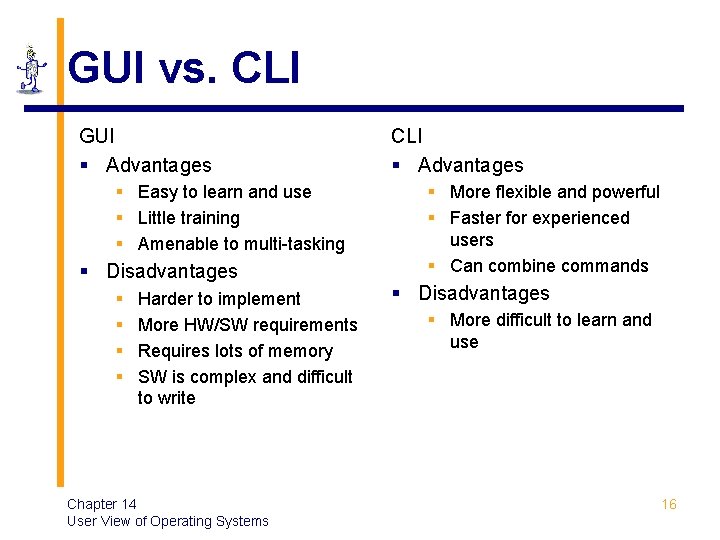 GUI vs. CLI

GUI
- Advantages
  - Easy to learn and use
  - Little training
  - Amenable to multi-tasking
- Disadvantages
  - Harder to implement
  - More HW/SW requirements
  - Requires lots of memory
  - SW is complex and difficult to write

CLI
- Advantages
  - More flexible and powerful
  - Faster for experienced users
  - Can combine commands
- Disadvantages
  - More difficult to learn and use

Chapter 14
User View of Operating Systems

16